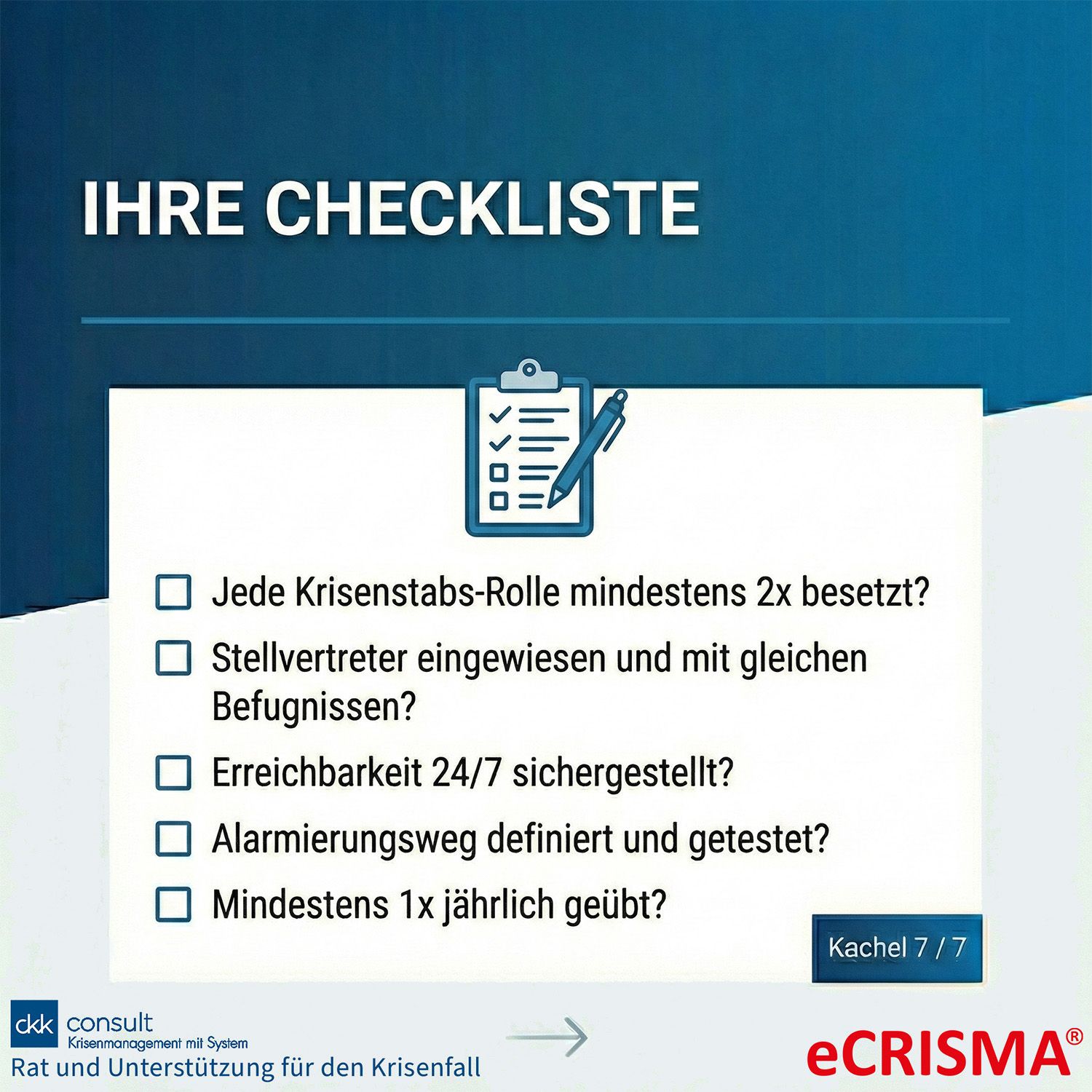 IHRE CHECKLISTE

☐ Jede Krisenstabs-Rolle mindestens 2x besetzt?

☐ Stellvertreter eingewiesen und mit gleichen Befugnissen?

☐ Erreichbarkeit 24/7 sichergestellt?

☐ Alarmierungsweg definiert und getestet?

☐ Mindestens 1x jährlich geübt?

Kachel 7 / 7

ckk consult
Krisenmanagement mit System
Rat und Unterstützung für den Krisenfall

eCRISMA®